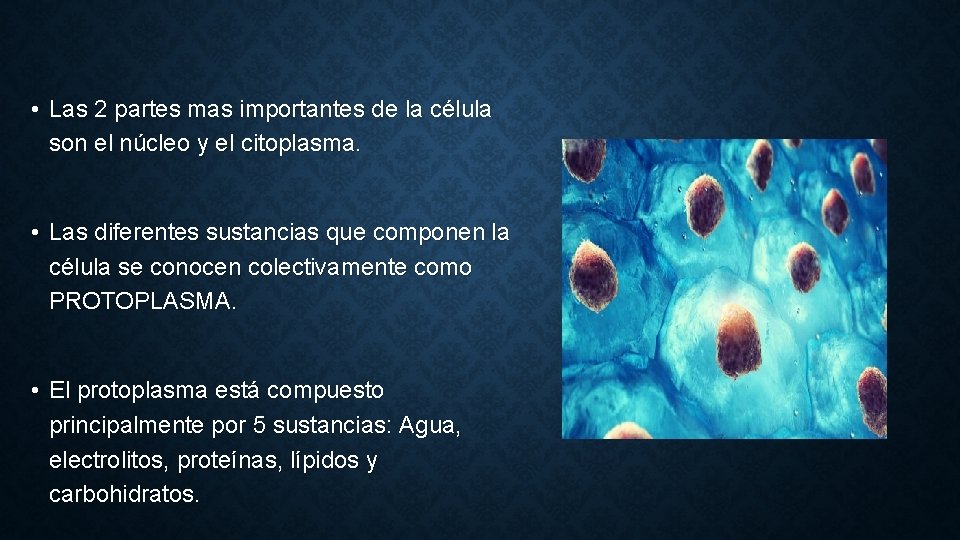 • Las 2 partes mas importantes de la célula son el núcleo y el citoplasma.

• Las diferentes sustancias que componen la célula se conocen colectivamente como PROTOPLASMA.

• El protoplasma está compuesto principalmente por 5 sustancias: Agua, electrolitos, proteínas, lípidos y carbohidratos.